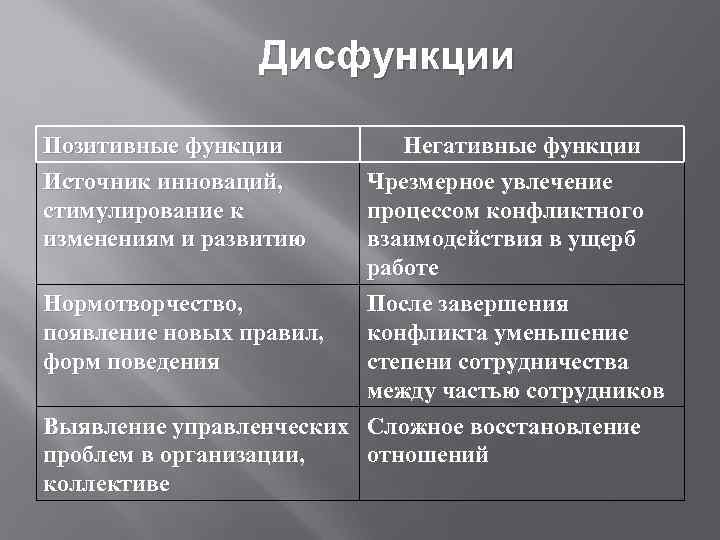 Дисфункции

| Позитивные функции | Негативные функции |
|---|---|
| Источник инноваций, стимулирование к изменениям и развитию | Чрезмерное увлечение процессом конфликтного взаимодействия в ущерб работе |
| Нормотворчество, появление новых правил, форм поведения | После завершения конфликта уменьшение степени сотрудничества между частью сотрудников |
| Выявление управленческих проблем в организации, коллективе | Сложное восстановление отношений |